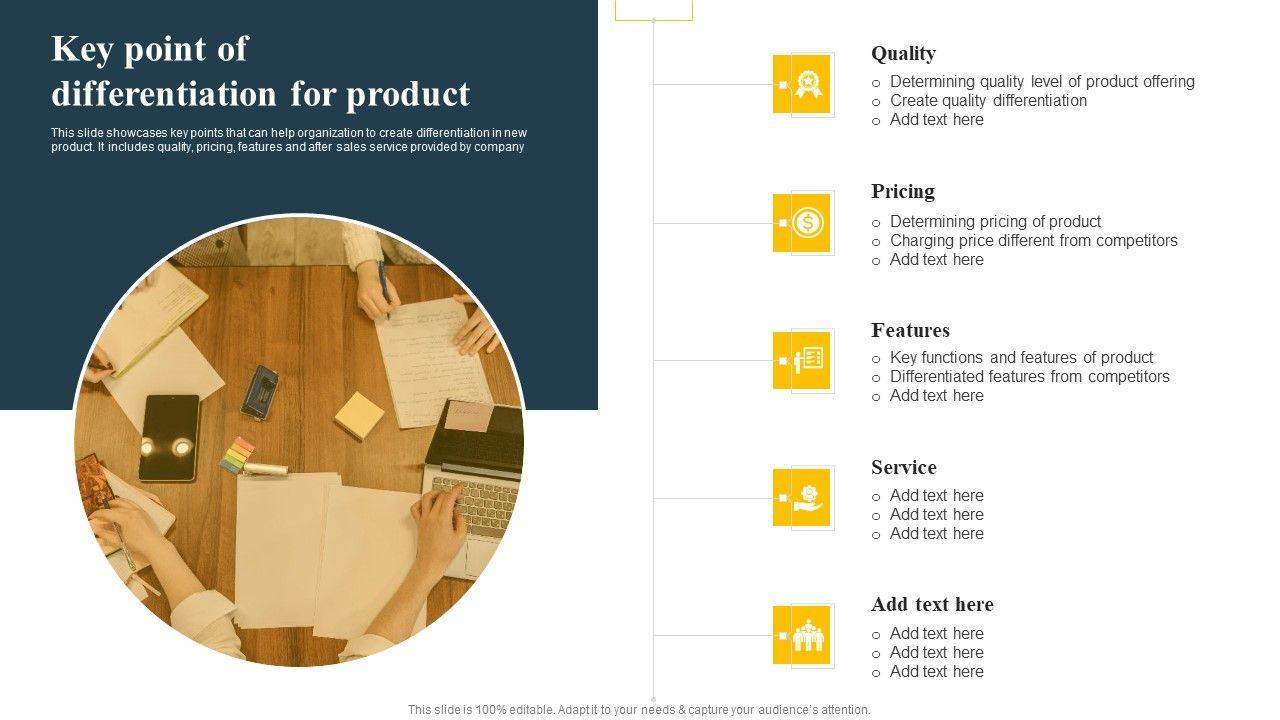 Key point of differentiation for product

This slide showcases key points that can help organization to create differentiation in new product. It includes quality, pricing, features and after sales service provided by company

Quality
o Determining quality level of product offering
o Create quality differentiation
o Add text here

Pricing
o Determining pricing of product
o Charging price different from competitors
o Add text here

Features
o Key functions and features of product
o Differentiated features from competitors
o Add text here

Service
o Add text here
o Add text here
o Add text here

Add text here
o Add text here
o Add text here
o Add text here

This slide is 100% editable. Adapt it to your needs & capture your audience's attention.